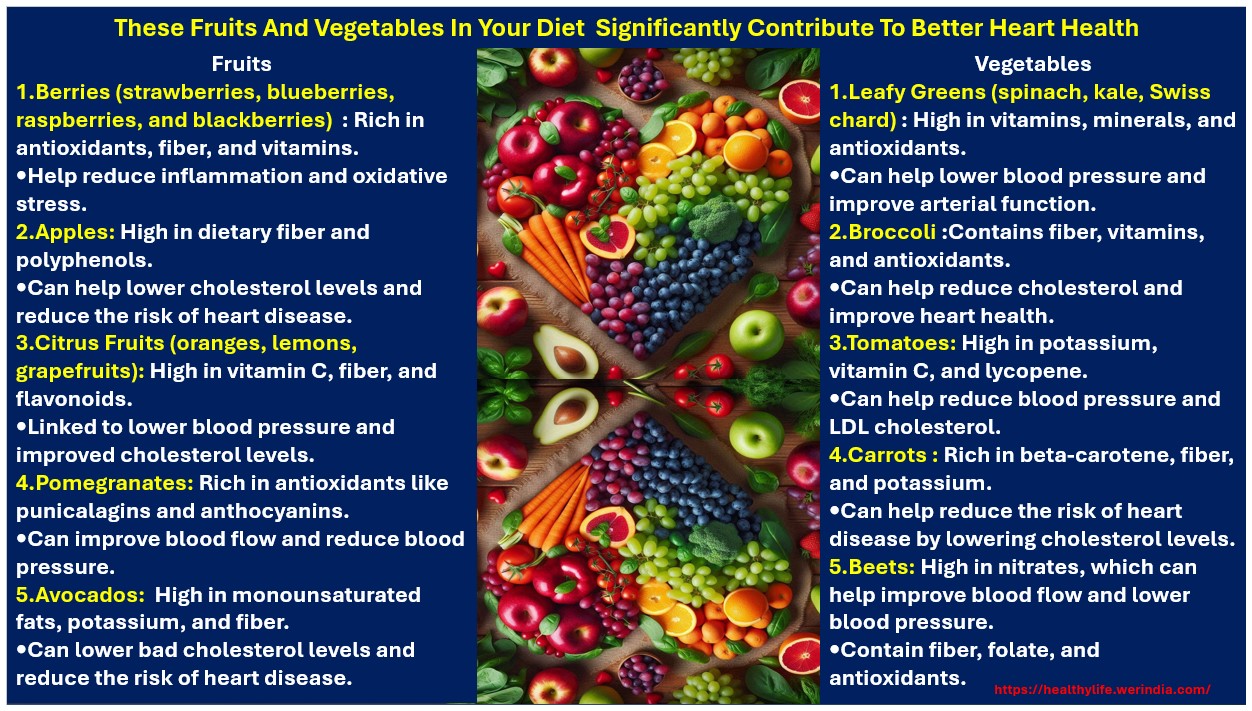 These Fruits And Vegetables In Your Diet Significantly Contribute To Better Heart Health

Fruits

1.Berries (strawberries, blueberries, raspberries, and blackberries) : Rich in antioxidants, fiber, and vitamins.
•Help reduce inflammation and oxidative stress.
2.Apples: High in dietary fiber and polyphenols.
•Can help lower cholesterol levels and reduce the risk of heart disease.
3.Citrus Fruits (oranges, lemons, grapefruits): High in vitamin C, fiber, and flavonoids.
•Linked to lower blood pressure and improved cholesterol levels.
4.Pomegranates: Rich in antioxidants like punicalagins and anthocyanins.
•Can improve blood flow and reduce blood pressure.
5.Avocados: High in monounsaturated fats, potassium, and fiber.
•Can lower bad cholesterol levels and reduce the risk of heart disease.

Vegetables

1.Leafy Greens (spinach, kale, Swiss chard) : High in vitamins, minerals, and antioxidants.
•Can help lower blood pressure and improve arterial function.
2.Broccoli :Contains fiber, vitamins, and antioxidants.
•Can help reduce cholesterol and improve heart health.
3.Tomatoes: High in potassium, vitamin C, and lycopene.
•Can help reduce blood pressure and LDL cholesterol.
4.Carrots : Rich in beta-carotene, fiber, and potassium.
•Can help reduce the risk of heart disease by lowering cholesterol levels.
5.Beets: High in nitrates, which can help improve blood flow and lower blood pressure.
•Contain fiber, folate, and antioxidants.

https://healthylife.werindia.com/